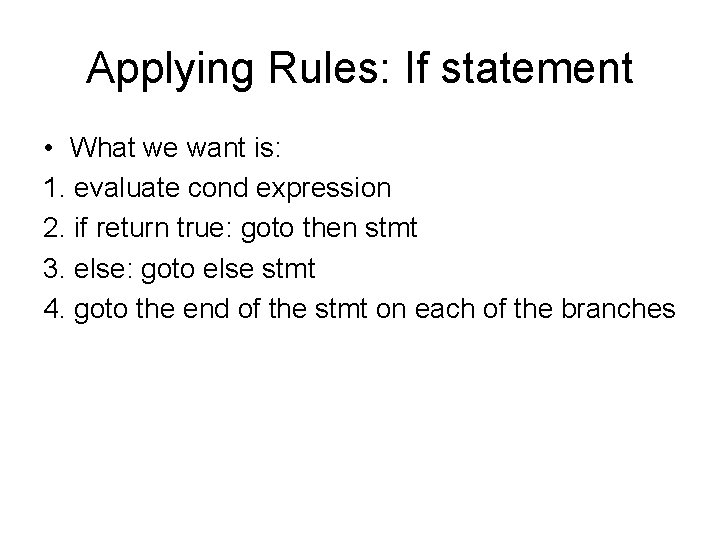 Applying Rules: If statement

• What we want is:

1. evaluate cond expression

2. if return true: goto then stmt

3. else: goto else stmt

4. goto the end of the stmt on each of the branches